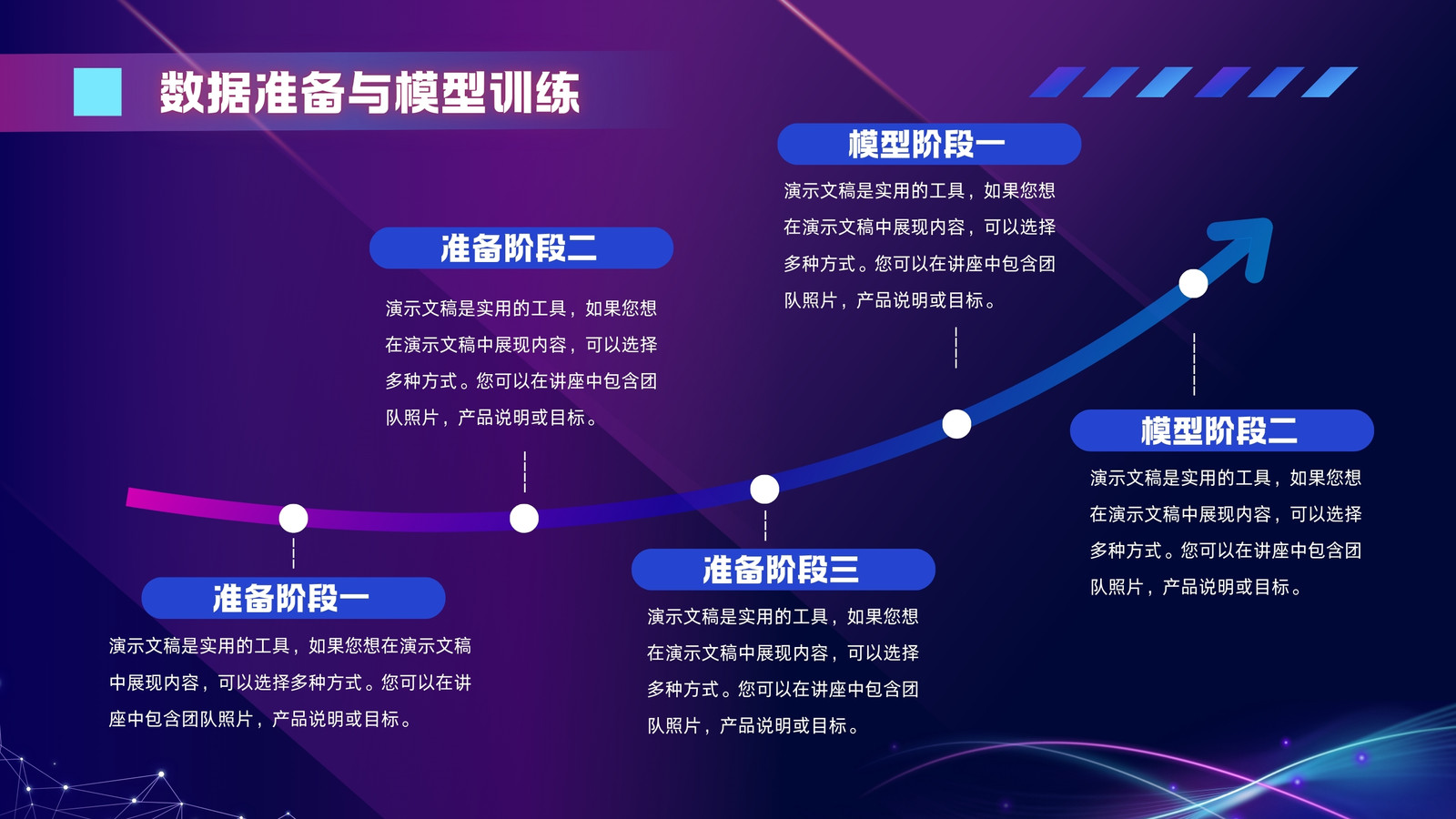 数据准备与模型训练

准备阶段一

演示文稿是实用的工具，如果您想在演示文稿中展现内容，可以选择多种方式。您可以在讲座中包含团队照片，产品说明或目标。

准备阶段二

演示文稿是实用的工具，如果您想在演示文稿中展现内容，可以选择多种方式。您可以在讲座中包含团队照片，产品说明或目标。

准备阶段三

演示文稿是实用的工具，如果您想在演示文稿中展现内容，可以选择多种方式。您可以在讲座中包含团队照片，产品说明或目标。

模型阶段一

演示文稿是实用的工具，如果您想在演示文稿中展现内容，可以选择多种方式。您可以在讲座中包含团队照片，产品说明或目标。

模型阶段二

演示文稿是实用的工具，如果您想在演示文稿中展现内容，可以选择多种方式。您可以在讲座中包含团队照片，产品说明或目标。